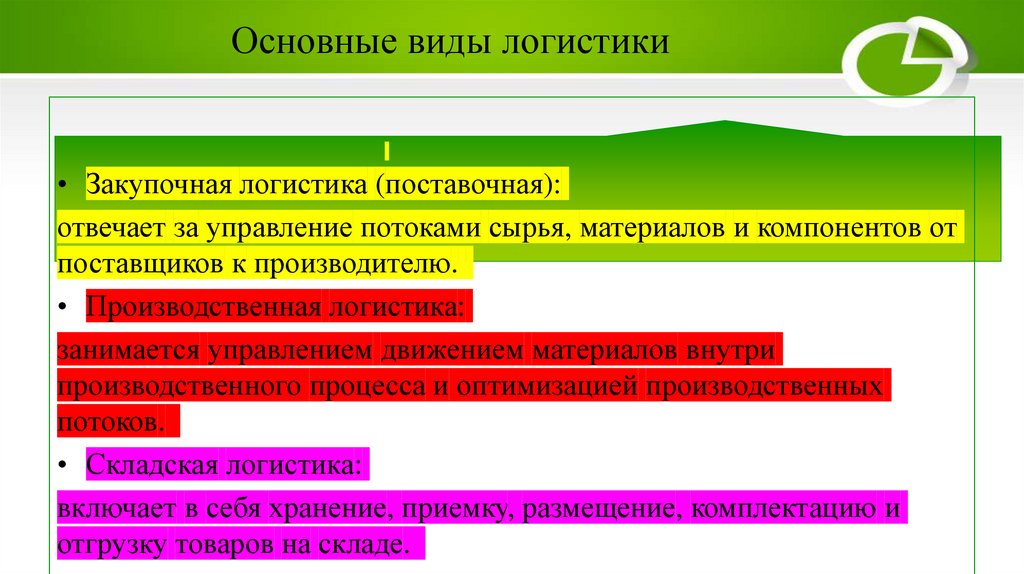 Основные виды логистики

• Закупочная логистика (поставочная):

отвечает за управление потоками сырья, материалов и компонентов от поставщиков к производителю.

• Производственная логистика:

занимается управлением движением материалов внутри производственного процесса и оптимизацией производственных потоков.

• Складская логистика:

включает в себя хранение, приемку, размещение, комплектацию и отгрузку товаров на складе.